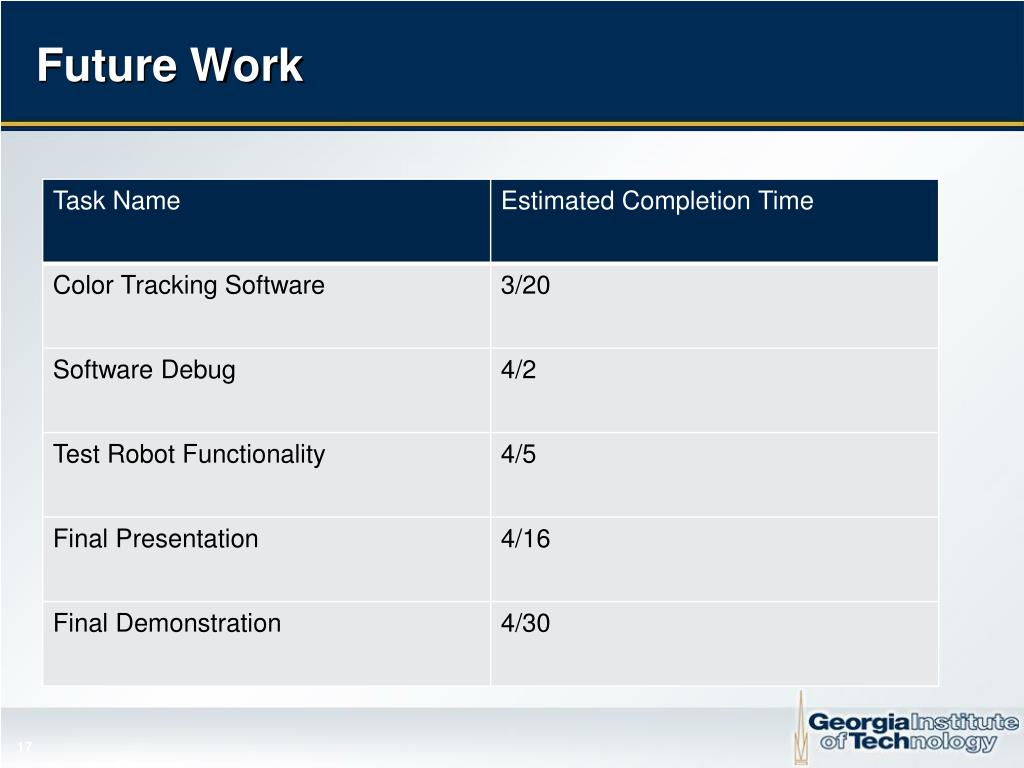 Future Work

| Task Name | Estimated Completion Time |
|---|---|
| Color Tracking Software | 3/20 |
| Software Debug | 4/2 |
| Test Robot Functionality | 4/5 |
| Final Presentation | 4/16 |
| Final Demonstration | 4/30 |

17

Georgia Institute of Technology